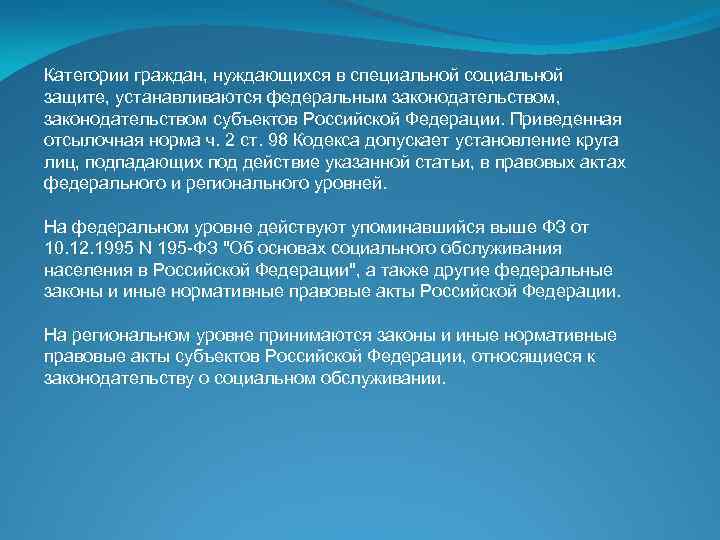 Категории граждан, нуждающихся в специальной социальной защите, устанавливаются федеральным законодательством, законодательством субъектов Российской Федерации. Приведенная отсылочная норма ч. 2 ст. 98 Кодекса допускает установление круга лиц, подпадающих под действие указанной статьи, в правовых актах федерального и регионального уровней.

На федеральном уровне действуют упоминавшийся выше ФЗ от 10.12.1995 N 195-ФЗ "Об основах социального обслуживания населения в Российской Федерации", а также другие федеральные законы и иные нормативные правовые акты Российской Федерации.

На региональном уровне принимаются законы и иные нормативные правовые акты субъектов Российской Федерации, относящиеся к законодательству о социальном обслуживании.